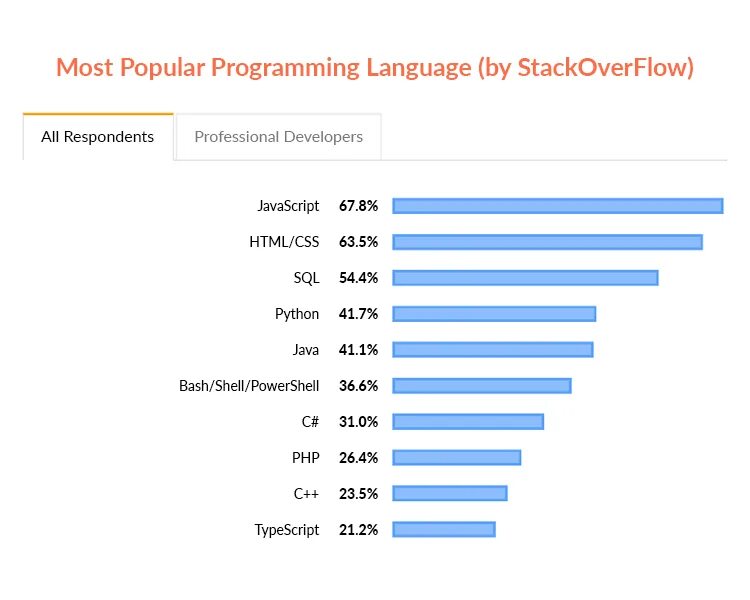 Most Popular Programming Language (by StackOverFlow)

All Respondents
Professional Developers

JavaScript 67.8%
HTML/CSS 63.5%
SQL 54.4%
Python 41.7%
Java 41.1%
Bash/Shell/PowerShell 36.6%
C# 31.0%
PHP 26.4%
C++ 23.5%
TypeScript 21.2%